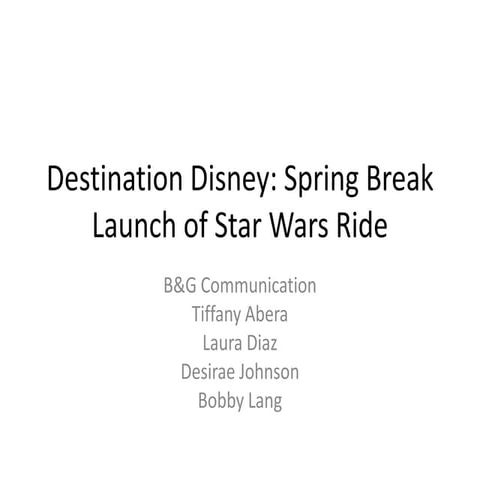 Destination Disney: Spring Break Launch of Star Wars Ride

B&G Communication
Tiffany Abera
Laura Diaz
Desirae Johnson
Bobby Lang